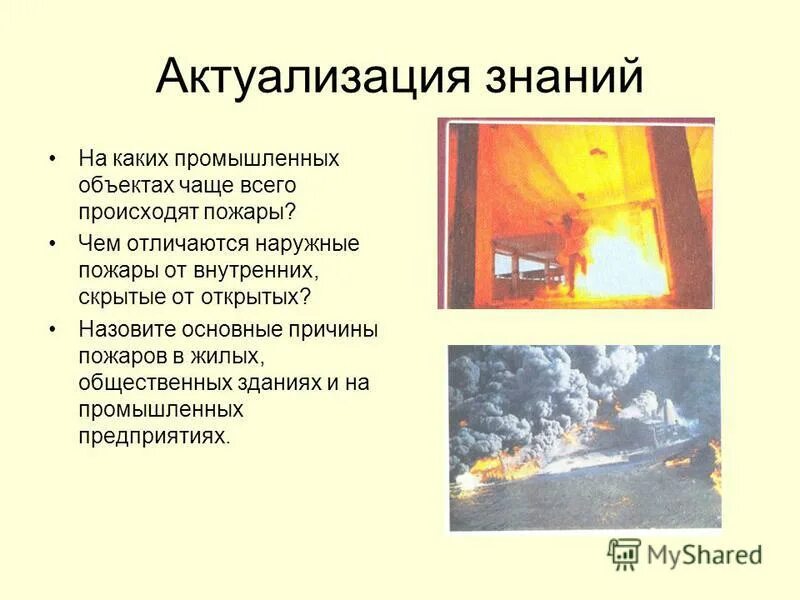 Актуализация знаний

• На каких промышленных объектах чаще всего происходят пожары?
• Чем отличаются наружные пожары от внутренних, скрытые от открытых?
• Назовите основные причины пожаров в жилых, общественных зданиях и на промышленных предприятиях.

MyShared